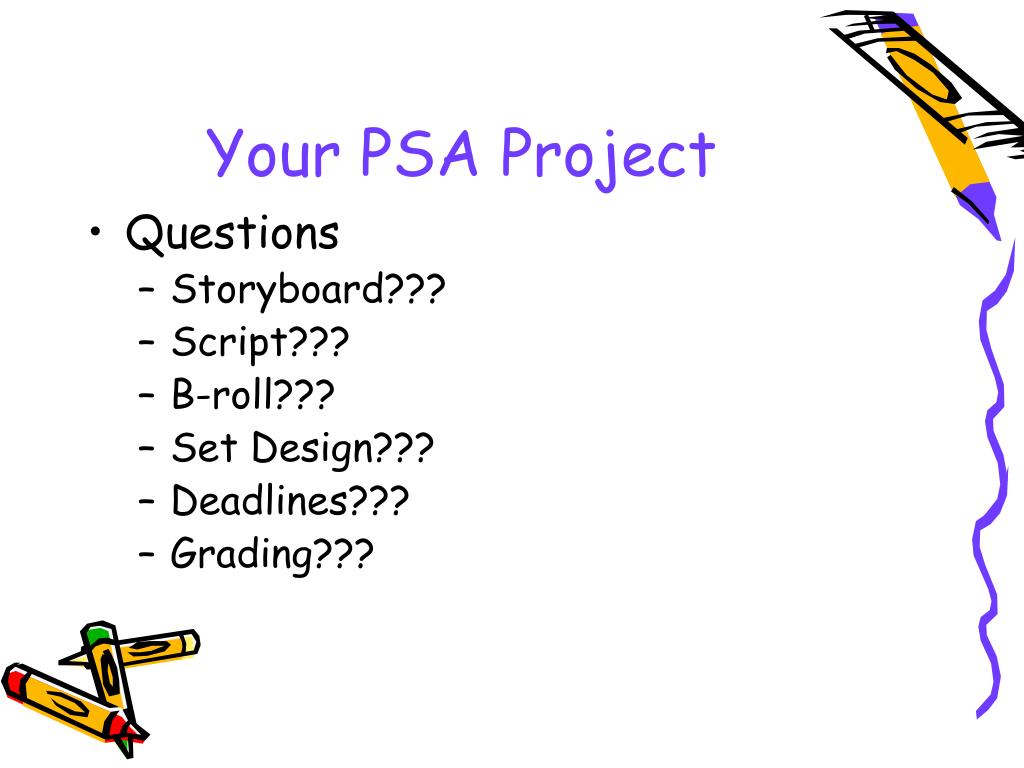 Your PSA Project

• Questions
– Storyboard???
– Script???
– B-roll???
– Set Design???
– Deadlines???
– Grading???